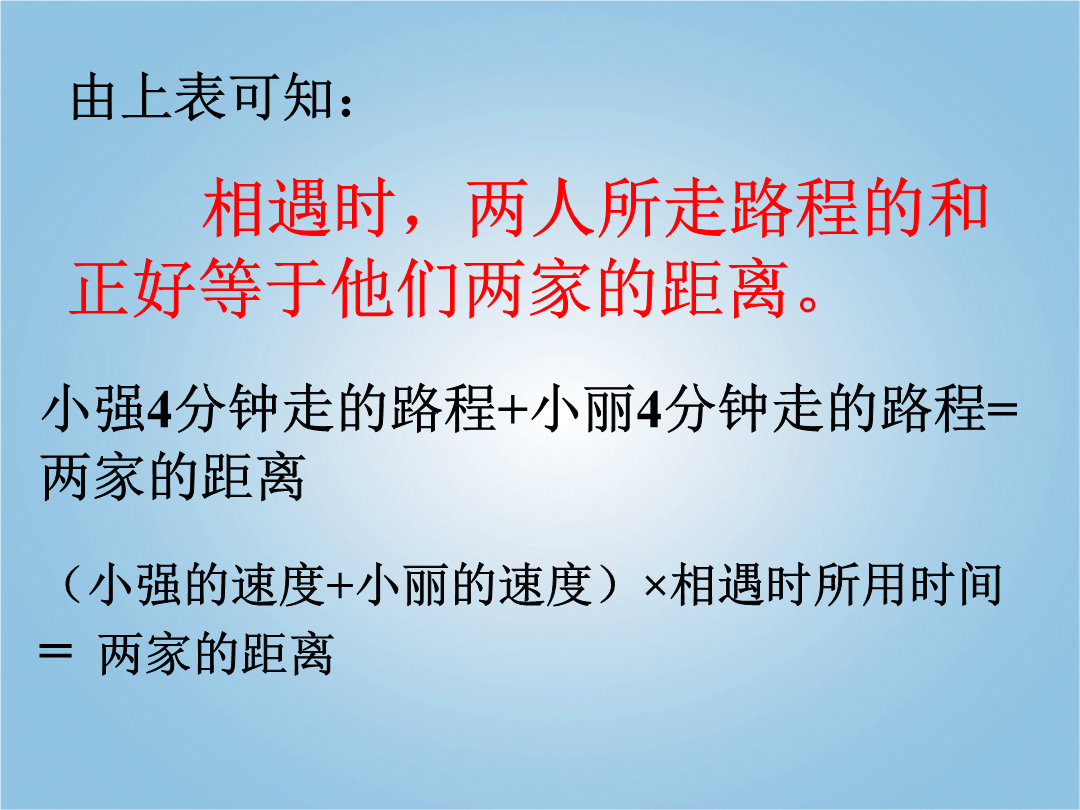 由上表可知：

相遇时，两人所走路程的和正好等于他们两家的距离。

小强4分钟走的路程+小丽4分钟走的路程=两家的距离

（小强的速度+小丽的速度）×相遇时所用时间＝ 两家的距离